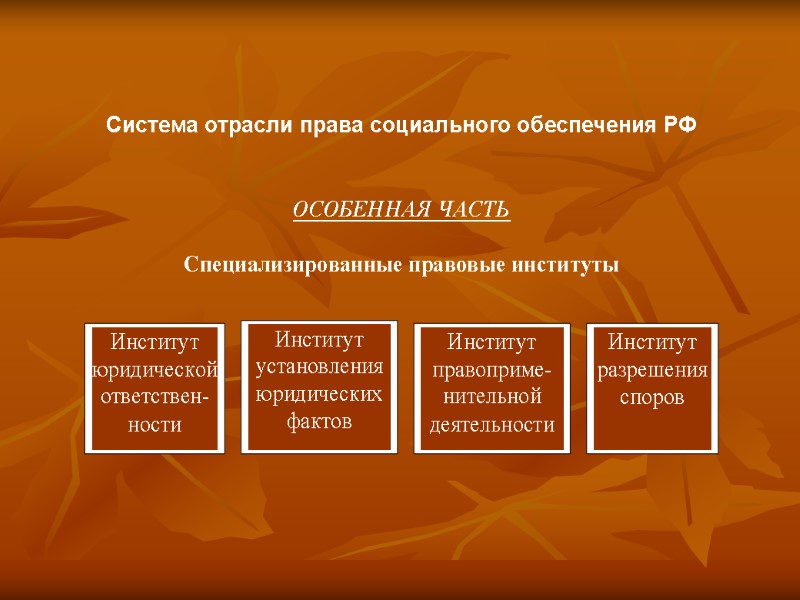 Система отрасли права социального обеспечения РФ

ОСОБЕННАЯ ЧАСТЬ

Специализированные правовые институты

Институт юридической ответственности

Институт установления юридических фактов

Институт правоприменительной деятельности

Институт разрешения споров